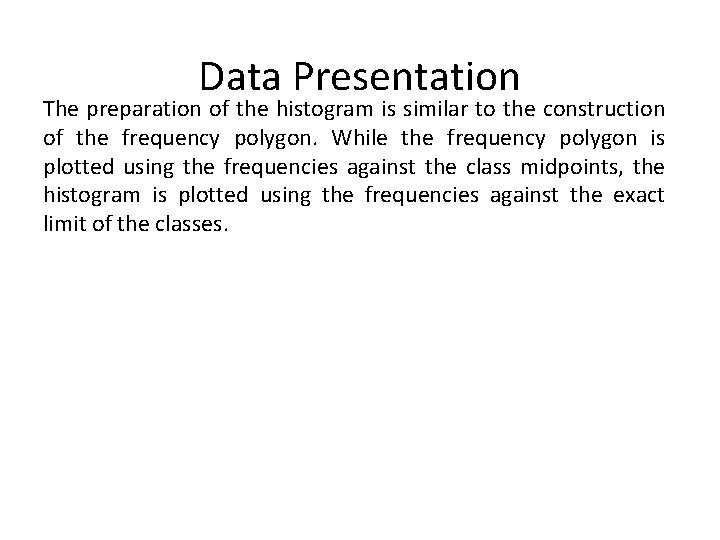 Data Presentation

The preparation of the histogram is similar to the construction of the frequency polygon. While the frequency polygon is plotted using the frequencies against the class midpoints, the histogram is plotted using the frequencies against the exact limit of the classes.